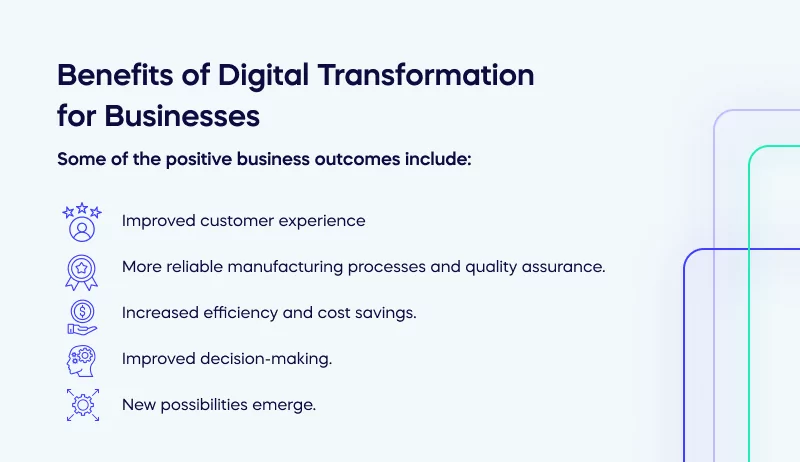 Benefits of Digital Transformation for Businesses

Some of the positive business outcomes include:

Improved customer experience

More reliable manufacturing processes and quality assurance.

Increased efficiency and cost savings.

Improved decision-making.

New possibilities emerge.